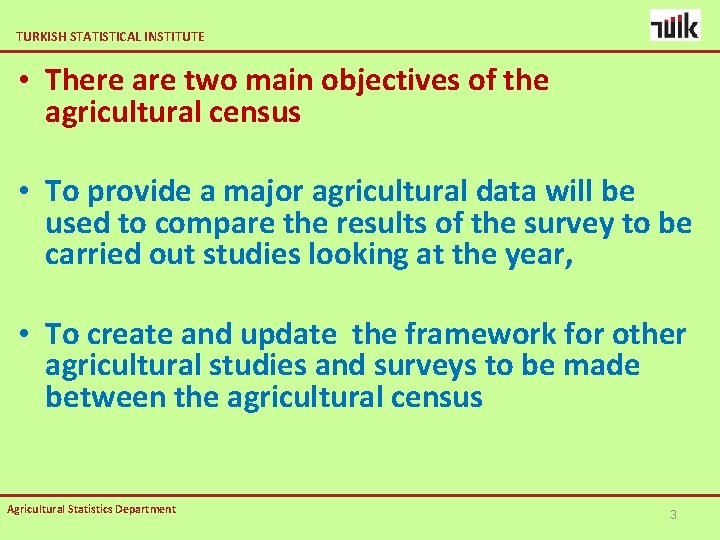 TURKISH STATISTICAL INSTITUTE

TÜİK

• There are two main objectives of the agricultural census

• To provide a major agricultural data will be used to compare the results of the survey to be carried out studies looking at the year,

• To create and update the framework for other agricultural studies and surveys to be made between the agricultural census

Agricultural Statistics Department

3